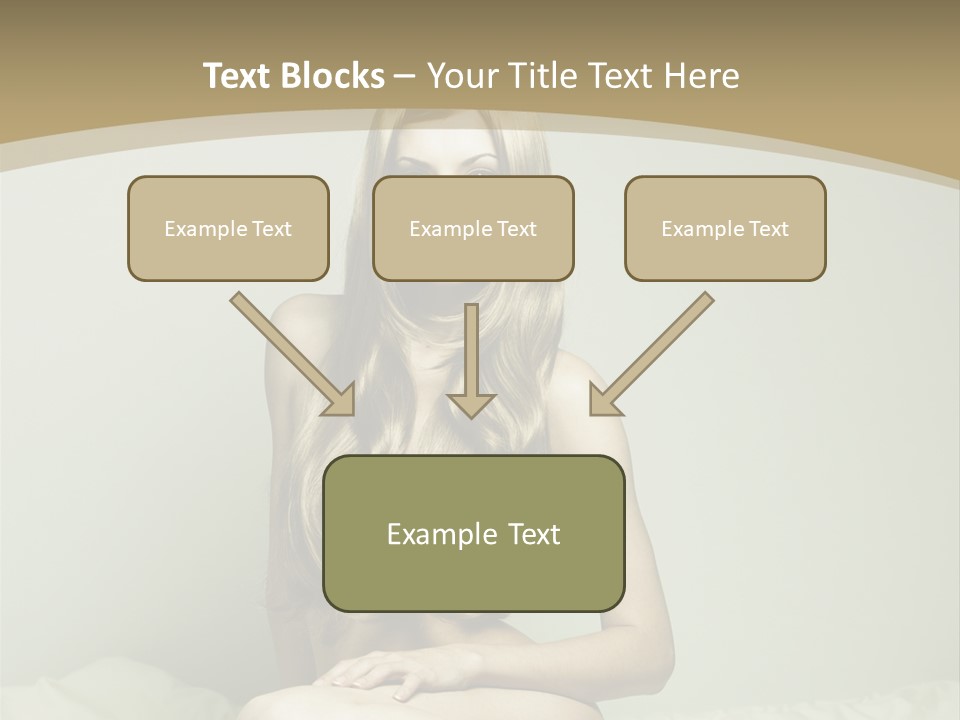 Text Blocks – Your Title Text Here

Example Text

Example Text

Example Text

Example Text